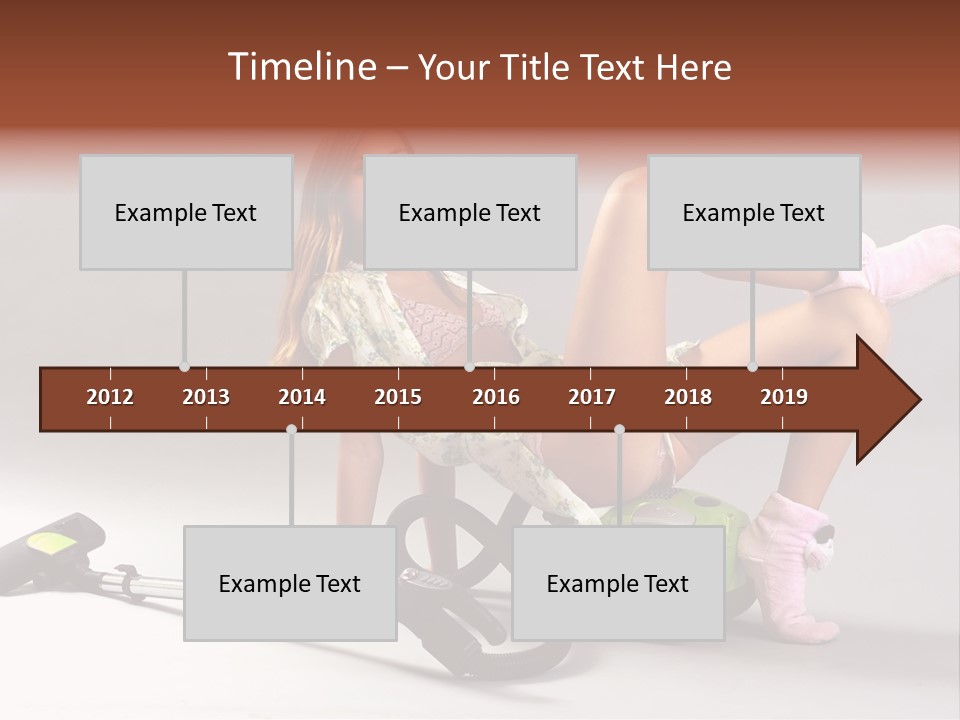 Timeline – Your Title Text Here

Example Text

Example Text

Example Text

2012
2013
2014
2015
2016
2017
2018
2019

Example Text

Example Text